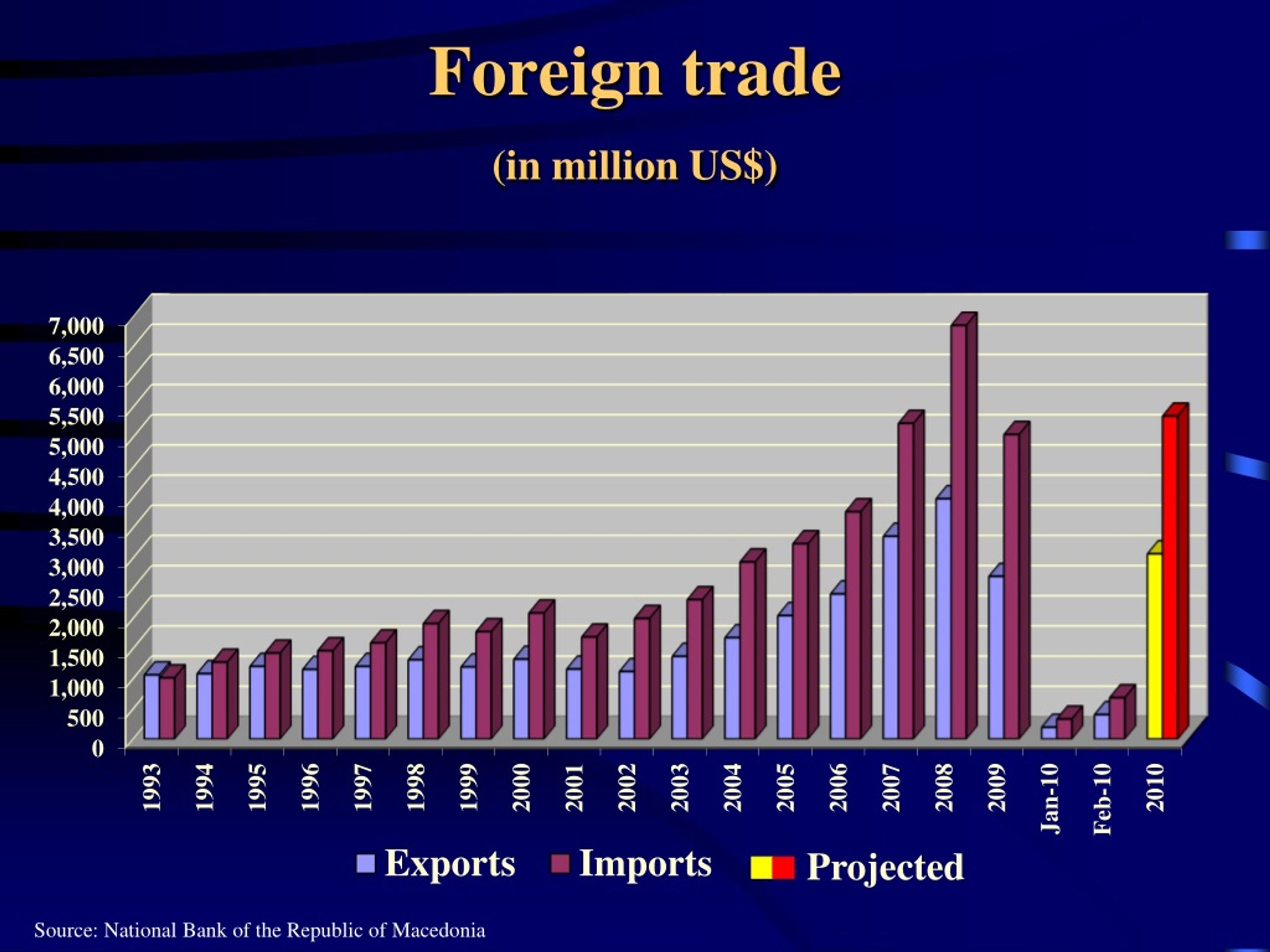 Foreign trade

(in million US$)

7,000
6,500
6,000
5,500
5,000
4,500
4,000
3,500
3,000
2,500
2,000
1,500
1,000
500
0

1993
1994
1995
1996
1997
1998
1999
2000
2001
2002
2003
2004
2005
2006
2007
2008
2009
Jan-10
Feb-10
2010

Exports Imports Projected

Source: National Bank of the Republic of Macedonia